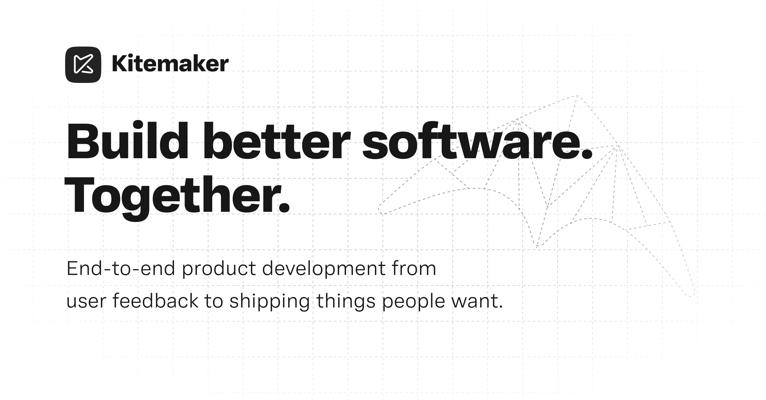 Kitemaker

Build better software. Together.

End-to-end product development from user feedback to shipping things people want.